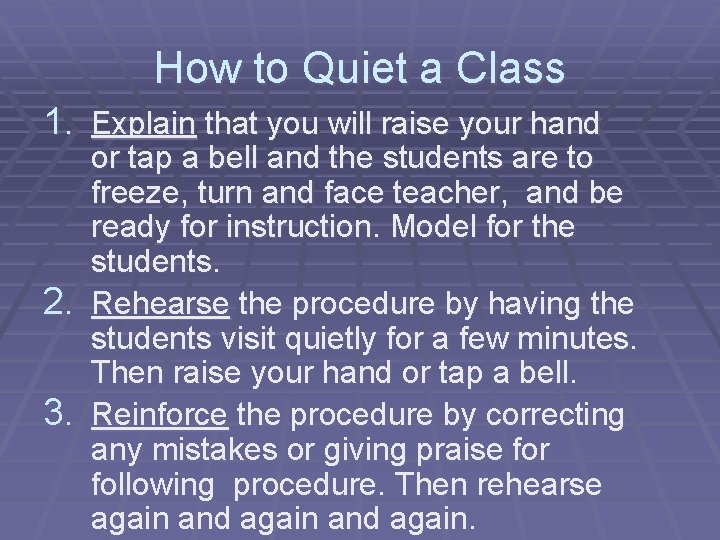 How to Quiet a Class

1. Explain that you will raise your hand or tap a bell and the students are to freeze, turn and face teacher, and be ready for instruction. Model for the students.
2. Rehearse the procedure by having the students visit quietly for a few minutes. Then raise your hand or tap a bell.
3. Reinforce the procedure by correcting any mistakes or giving praise for following procedure. Then rehearse again and again and again.